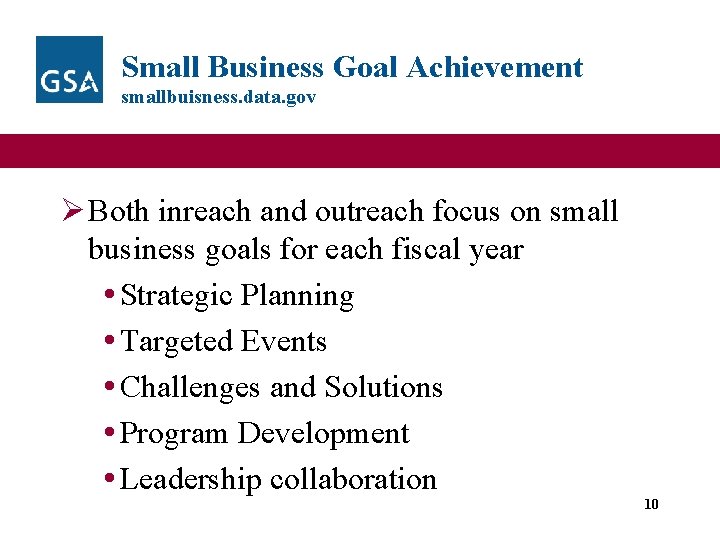 GSA

Small Business Goal Achievement
smallbuisness.data.gov

➢ Both inreach and outreach focus on small business goals for each fiscal year
• Strategic Planning
• Targeted Events
• Challenges and Solutions
• Program Development
• Leadership collaboration

10